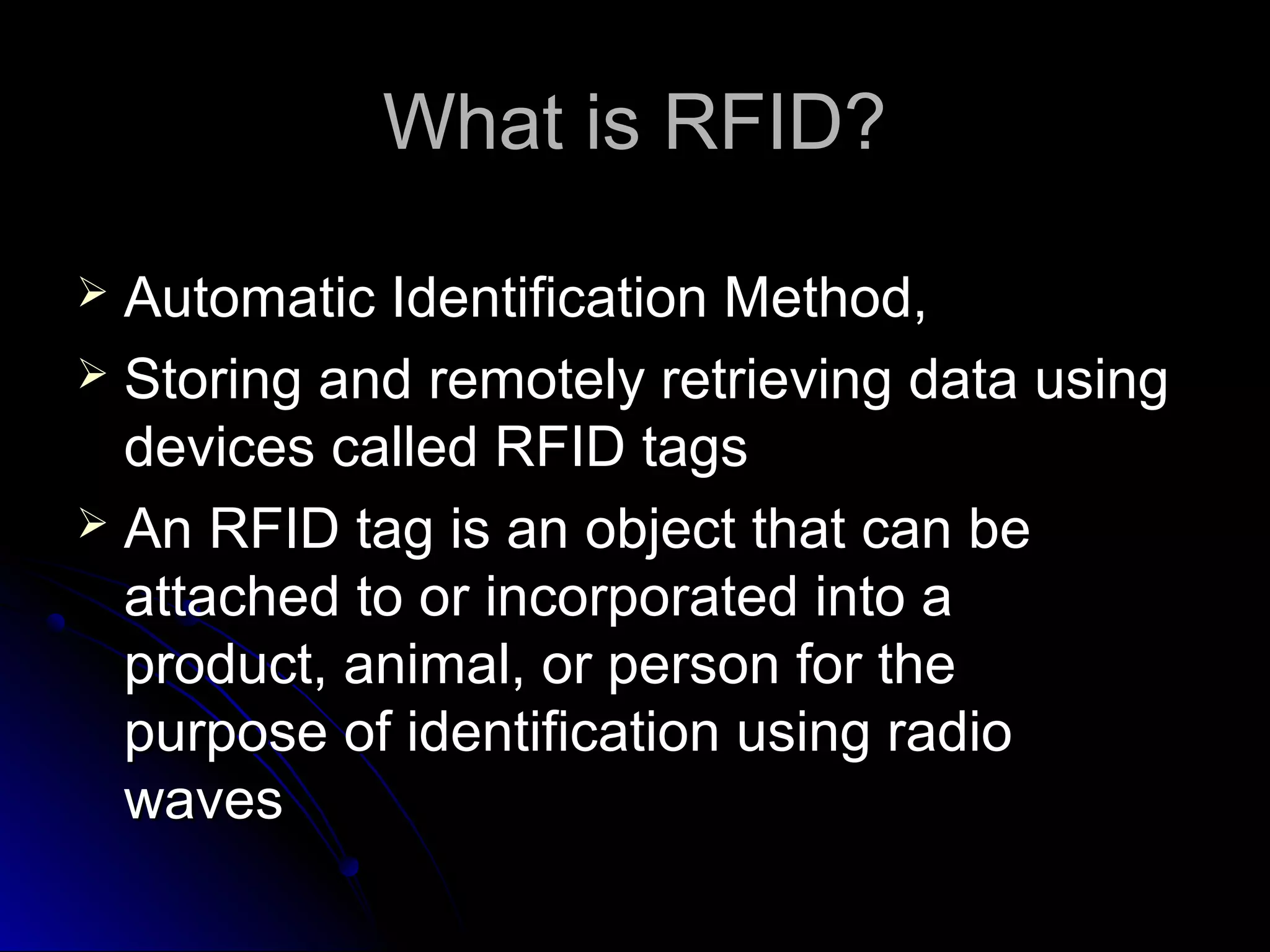 What is RFID?

➢ Automatic Identification Method,

➢ Storing and remotely retrieving data using devices called RFID tags

➢ An RFID tag is an object that can be attached to or incorporated into a product, animal, or person for the purpose of identification using radio waves